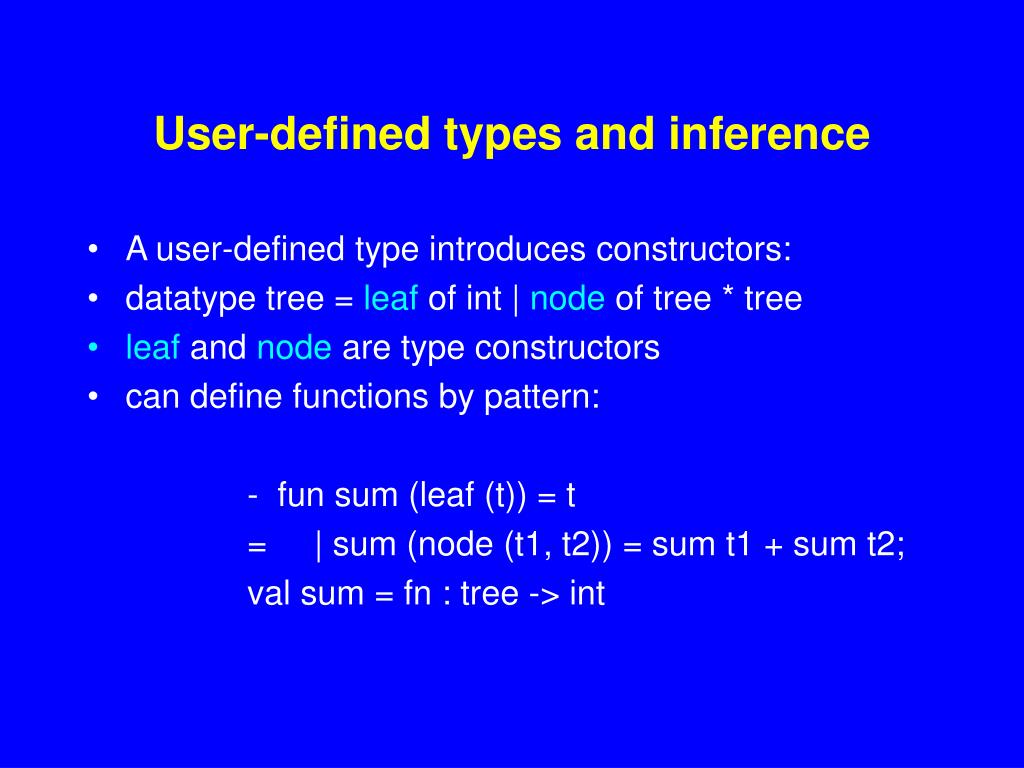 User-defined types and inference

• A user-defined type introduces constructors:
• datatype tree = leaf of int | node of tree * tree
• leaf and node are type constructors
• can define functions by pattern:

- fun sum (leaf (t)) = t
= | sum (node (t1, t2)) = sum t1 + sum t2;
val sum = fn : tree -> int